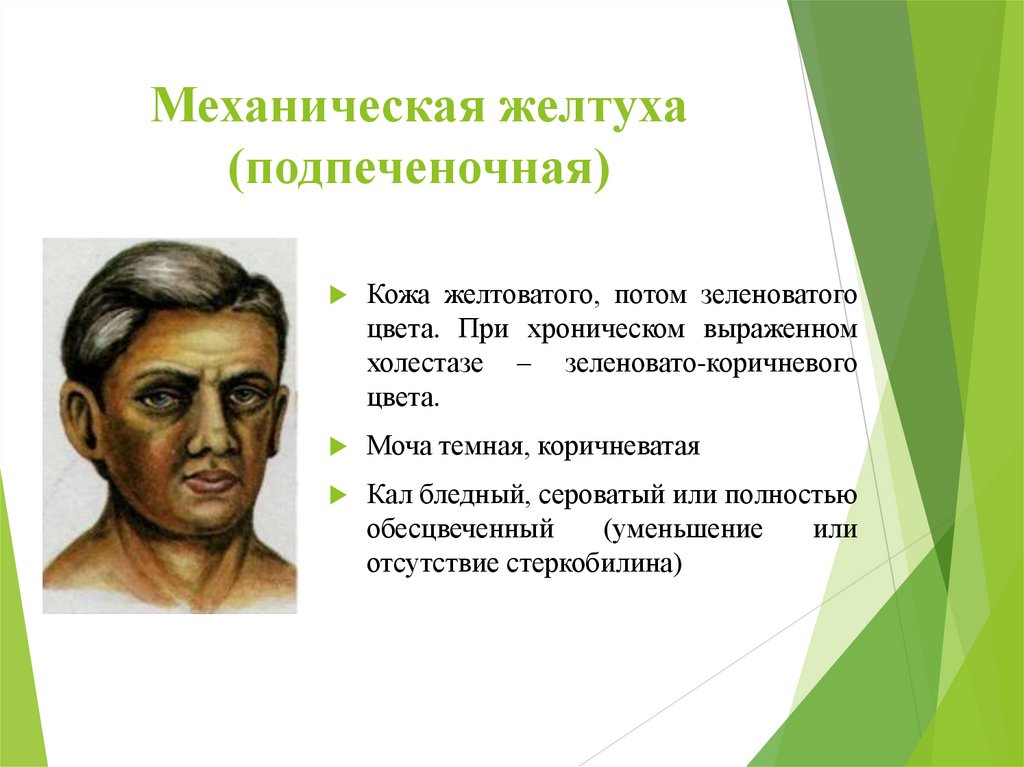 Механическая желтуха (подпеченочная)

Кожа желтоватого, потом зеленоватого цвета. При хроническом выраженном холестазе – зеленовато-коричневого цвета.

Моча темная, коричневатая

Кал бледный, сероватый или полностью обесцвеченный (уменьшение или отсутствие стеркобилина)